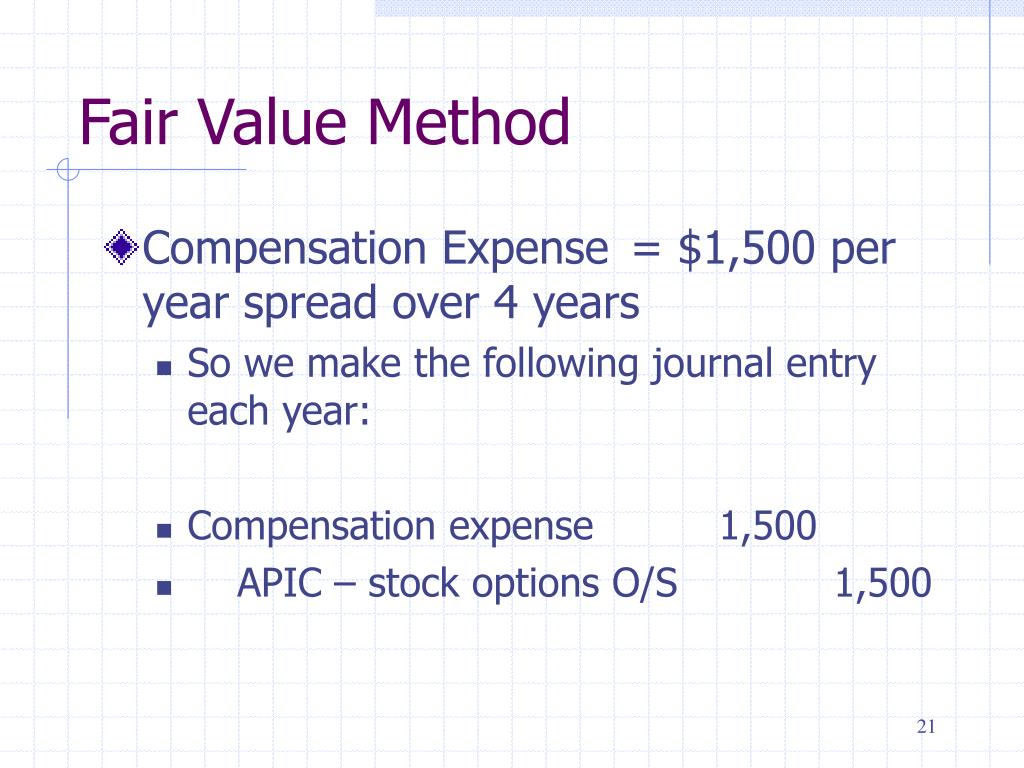 Fair Value Method

Compensation Expense = \$1,500 per year spread over 4 years

So we make the following journal entry each year:

Compensation expense 1,500

APIC – stock options O/S 1,500

21